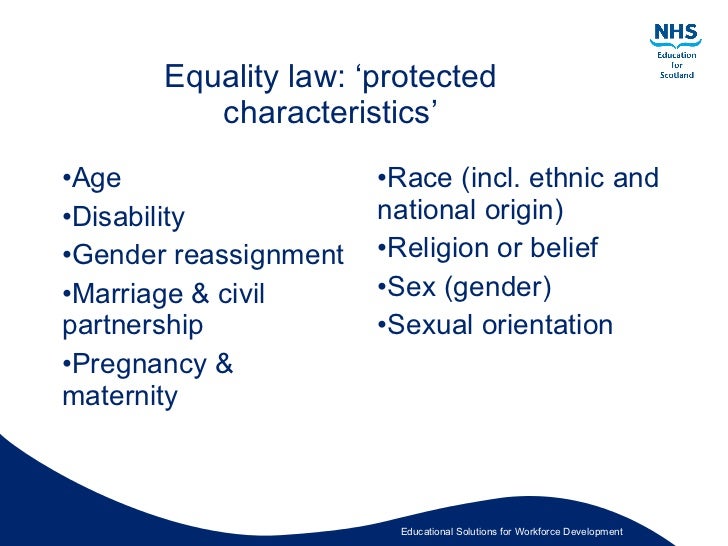 NHS
Education
for
Scotland

Equality law: ‘protected characteristics’

•Age
•Disability
•Gender reassignment
•Marriage & civil partnership
•Pregnancy & maternity

•Race (incl. ethnic and national origin)
•Religion or belief
•Sex (gender)
•Sexual orientation

Educational Solutions for Workforce Development